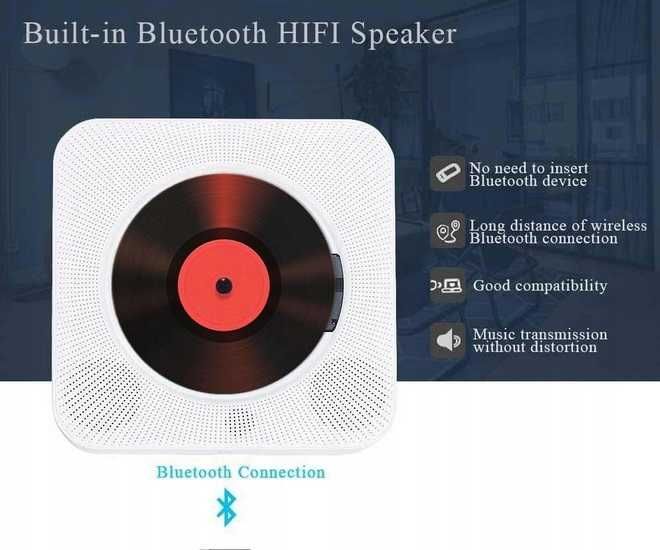 Built-in Bluetooth HIFI Speaker

No need to insert Bluetooth device

Long distance of wireless Bluetooth connection

Good compatibility

Music transmission without distortion

Bluetooth Connection